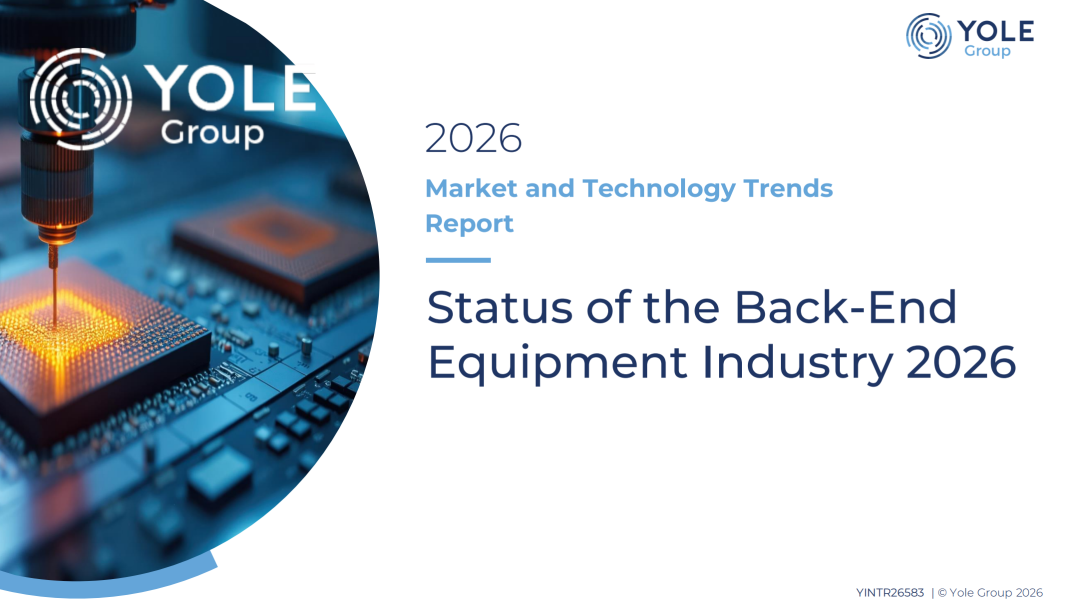 YOLE Group

YOLE Group

2026

Market and Technology Trends Report

Status of the Back-End Equipment Industry 2026

YINTR26583 | © Yole Group 2026